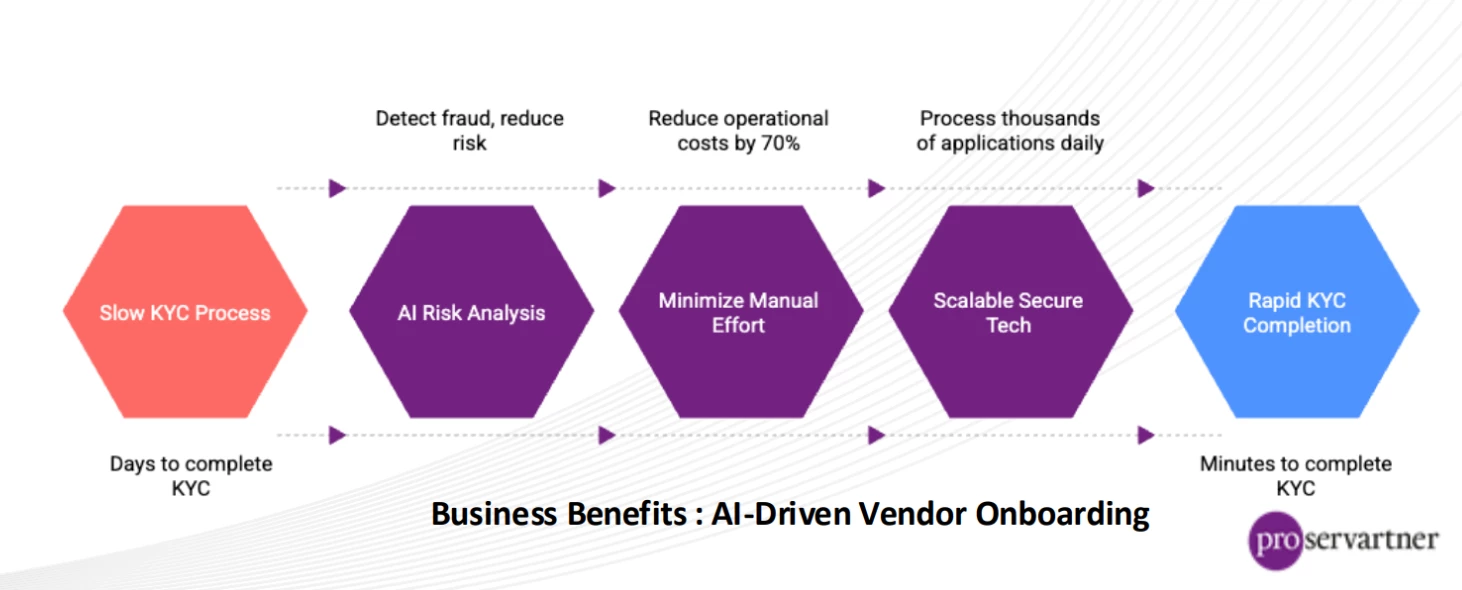 Detect fraud, reduce risk

Reduce operational costs by 70%

Process thousands of applications daily

Slow KYC Process

AI Risk Analysis

Minimize Manual Effort

Scalable Secure Tech

Rapid KYC Completion

Days to complete KYC

Minutes to complete KYC

Business Benefits : AI-Driven Vendor Onboarding

proservartner